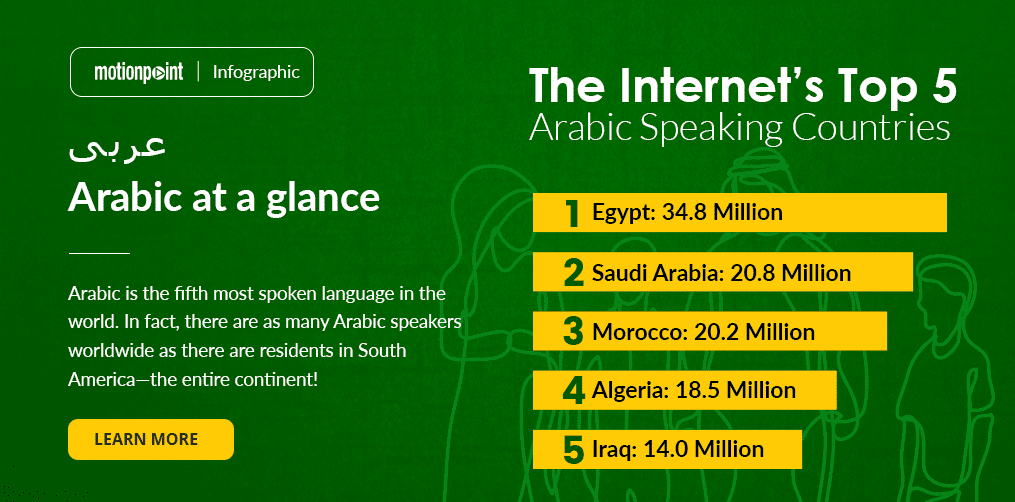 motionpoint | Infographic

عربى

Arabic at a glance

Arabic is the fifth most spoken language in the world. In fact, there are as many Arabic speakers worldwide as there are residents in South America—the entire continent!

LEARN MORE

The Internet's Top 5
Arabic Speaking Countries

1 Egypt: 34.8 Million

2 Saudi Arabia: 20.8 Million

3 Morocco: 20.2 Million

4 Algeria: 18.5 Million

5 Iraq: 14.0 Million